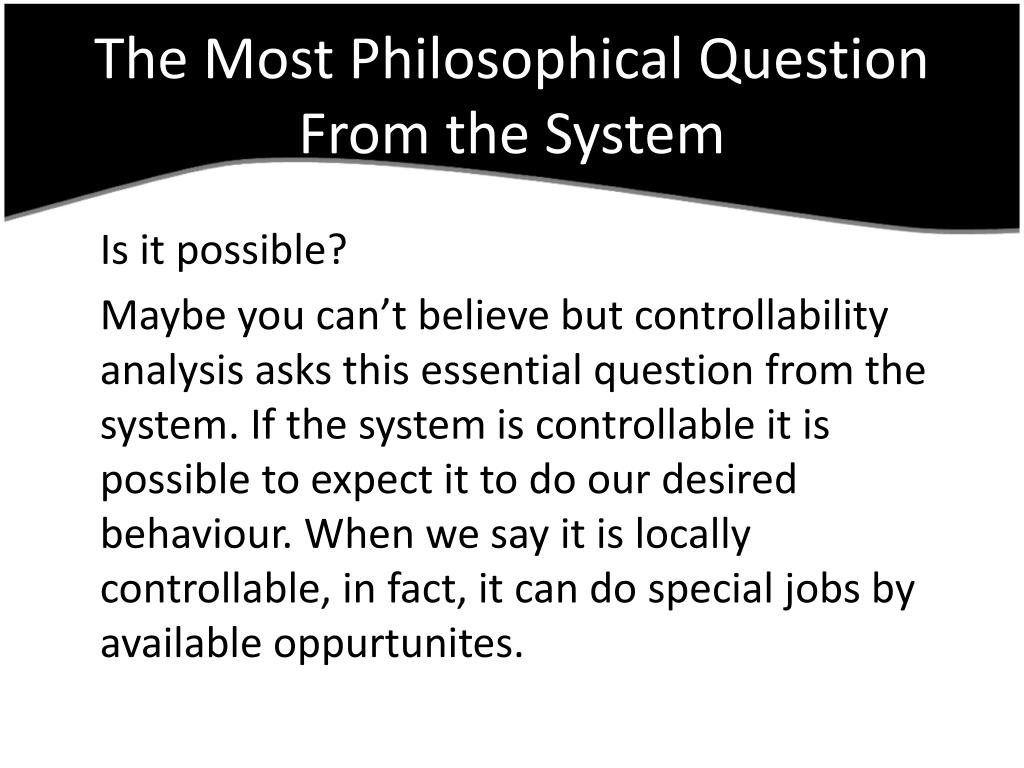 The Most Philosophical Question From the System

Is it possible?

Maybe you can’t believe but controllability analysis asks this essential question from the system. If the system is controllable it is possible to expect it to do our desired behaviour. When we say it is locally controllable, in fact, it can do special jobs by available oppurtunites.